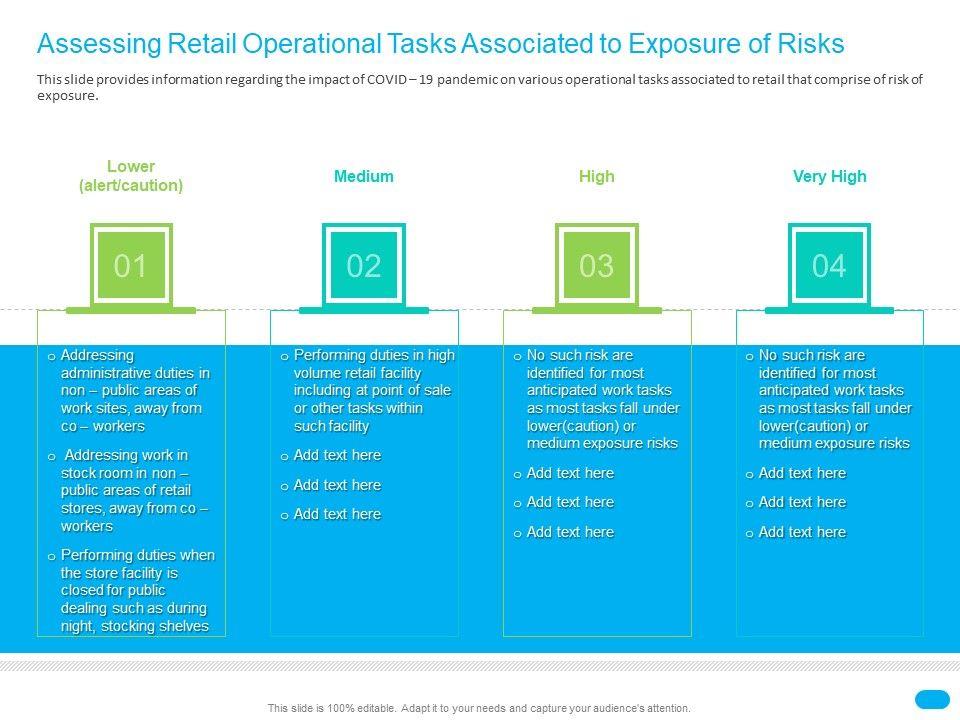 Assessing Retail Operational Tasks Associated to Exposure of Risks

This slide provides information regarding the impact of COVID – 19 pandemic on various operational tasks associated to retail that comprise of risk of exposure.

Lower (alert/caution)

01

o Addressing administrative duties in non – public areas of work sites, away from co – workers

o Addressing work in stock room in non – public areas of retail stores, away from co – workers

o Performing duties when the store facility is closed for public dealing such as during night, stocking shelves

Medium

02

o Performing duties in high volume retail facility including at point of sale or other tasks within such facility

o Add text here

o Add text here

o Add text here

High

03

o No such risk are identified for most anticipated work tasks as most tasks fall under lower(caution) or medium exposure risks

o Add text here

o Add text here

o Add text here

Very High

04

o No such risk are identified for most anticipated work tasks as most tasks fall under lower(caution) or medium exposure risks

o Add text here

o Add text here

o Add text here

This slide is 100% editable. Adapt it to your needs and capture your audience's attention.